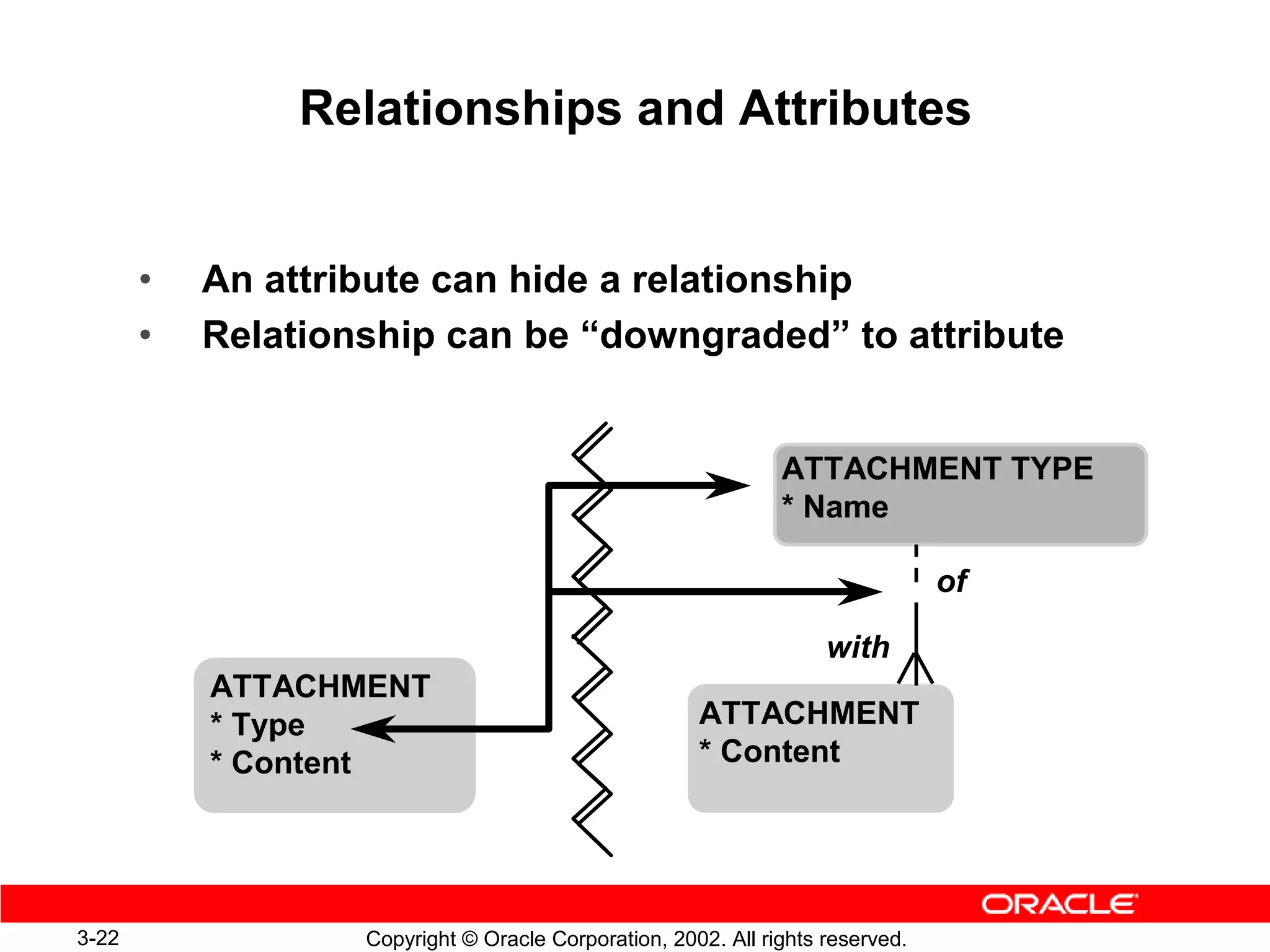 Relationships and Attributes

• An attribute can hide a relationship
• Relationship can be “downgraded” to attribute

ATTACHMENT TYPE
* Name

of

with

ATTACHMENT
* Type
* Content

ATTACHMENT
* Content

ORACLE

3-22

Copyright © Oracle Corporation, 2002. All rights reserved.